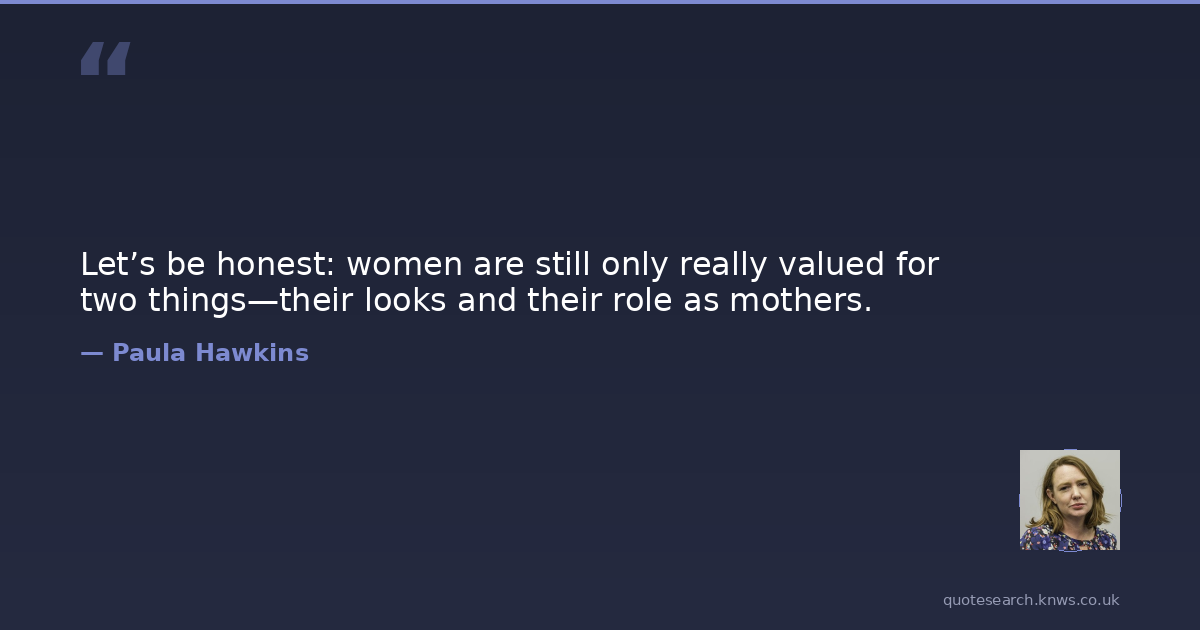 “

Let’s be honest: women are still only really valued for two things—their looks and their role as mothers.

— Paula Hawkins

quotesearch.knws.co.uk